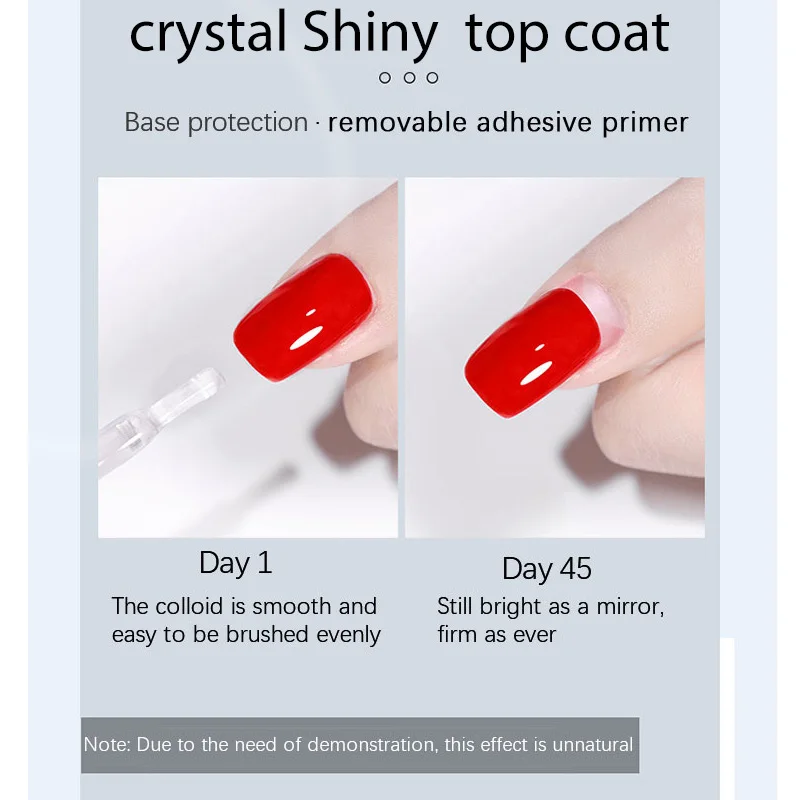 crystal Shiny top coat

Base protection · removable adhesive primer

Day 1

The colloid is smooth and easy to be brushed evenly

Day 45

Still bright as a mirror, firm as ever

Note: Due to the need of demonstration, this effect is unnatural